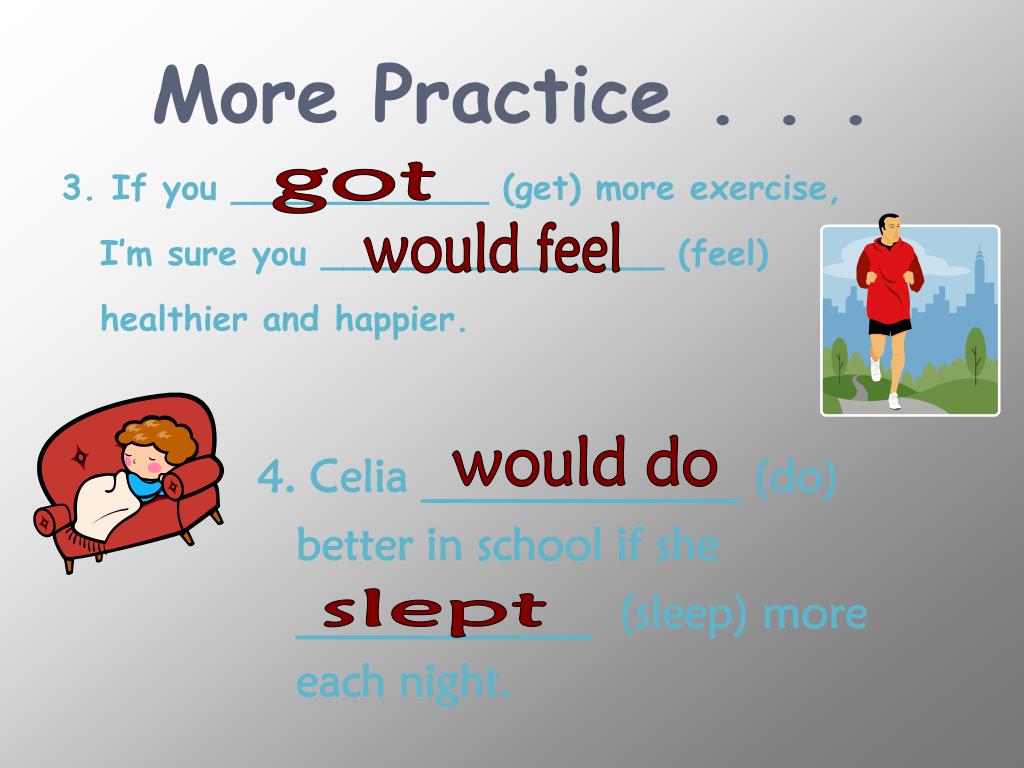 More Practice . . .

3. If you got (get) more exercise, I'm sure you would feel (feel) healthier and happier.

4. Celia would do (do) better in school if she slept (sleep) more each night.